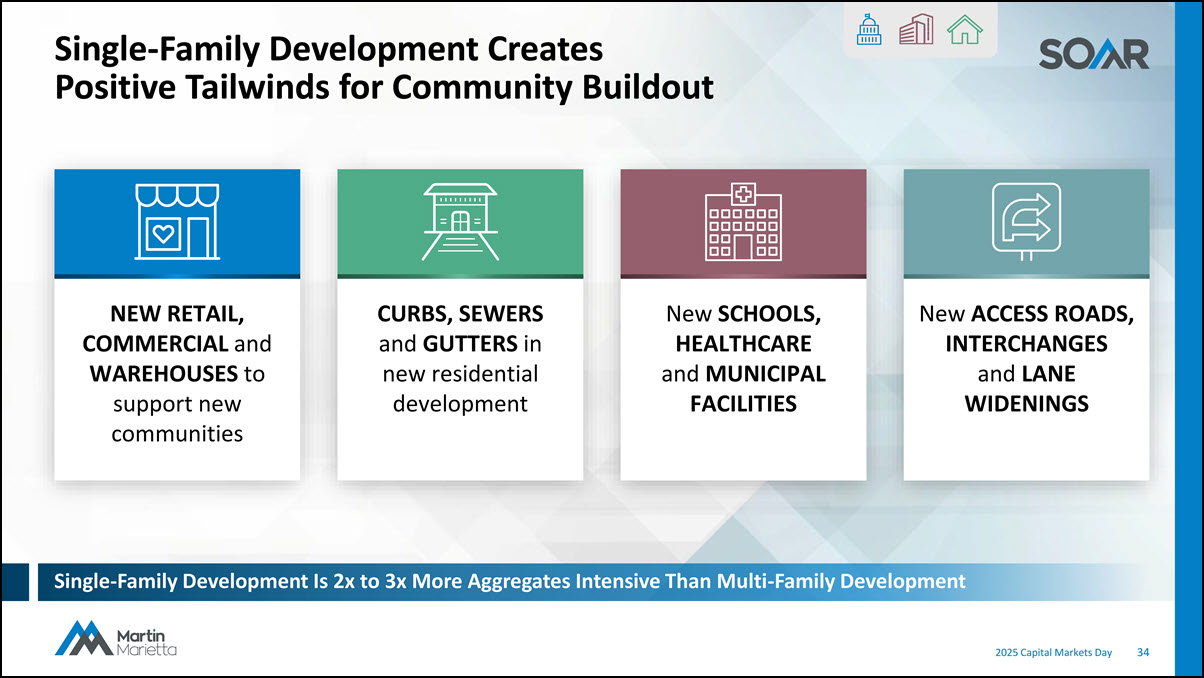 Single-Family Development Creates Positive Tailwinds for Community Buildout

SOAR

NEW RETAIL, COMMERCIAL and WAREHOUSES to support new communities

CURBS, SEWERS and GUTTERS in new residential development

New SCHOOLS, HEALTHCARE and MUNICIPAL FACILITIES

New ACCESS ROADS, INTERCHANGES and LANE WIDENINGS

Single-Family Development Is 2x to 3x More Aggregates Intensive Than Multi-Family Development

Martin Marietta

2025 Capital Markets Day 34